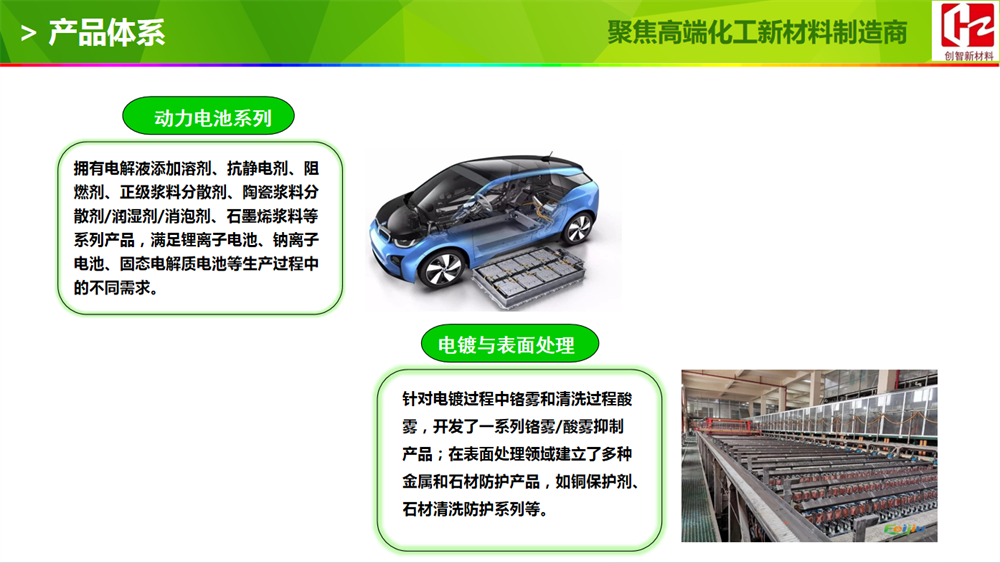 > 产品体系

聚焦高端化工新材料制造商

创智新材料

动力电池系列

拥有电解液添加溶剂、抗静电剂、阻燃剂、正级浆料分散剂、陶瓷浆料分散剂/润湿剂/消泡剂、石墨烯浆料等系列产品，满足锂离子电池、钠离子电池、固态电解质电池等生产过程中的不同需求。

电镀与表面处理

针对电镀过程中铬雾和清洗过程酸雾，开发了一系列铬雾/酸雾抑制产品；在表面处理领域建立了多种金属和石材防护产品，如铜保护剂、石材清洗防护系列等。